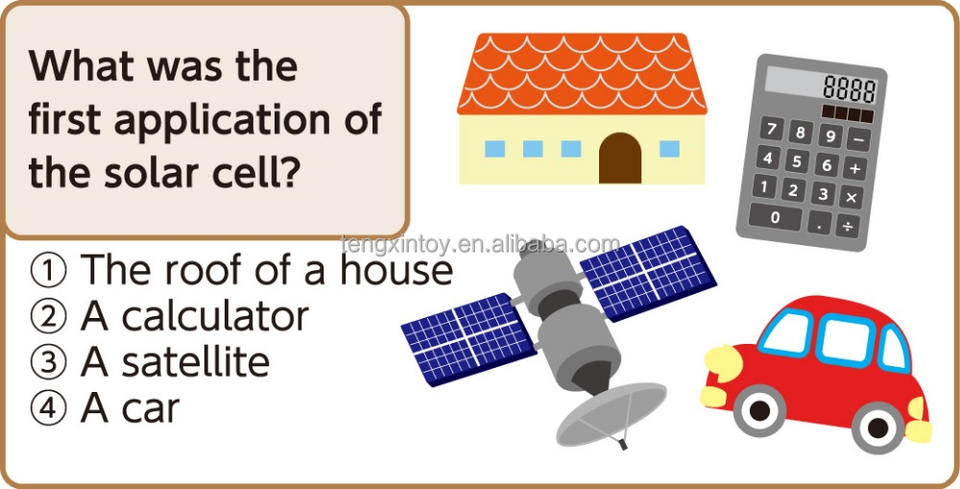 What was the first application of the solar cell?

fengxintoy.en.alibaba.com

① The roof of a house
② A calculator
③ A satellite
④ A car

8888
7 8 9 −
4 5 6 +
1 2 3 ×
0 . ÷